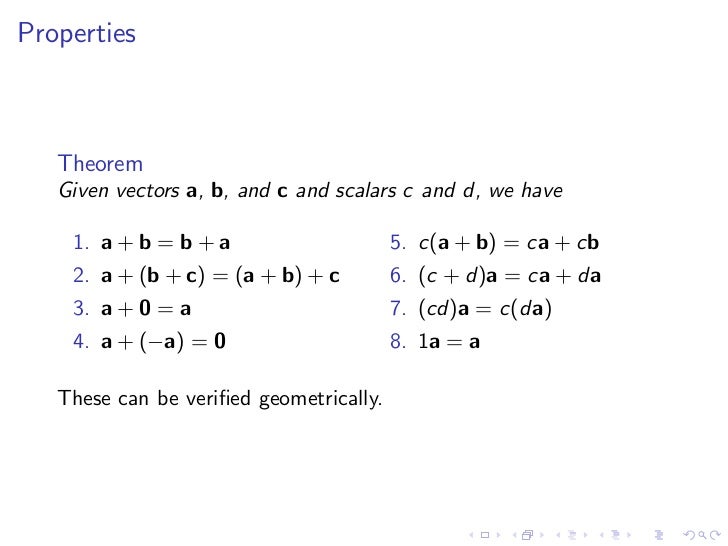 Properties

Theorem
Given vectors $\mathbf{a}$, $\mathbf{b}$, and $\mathbf{c}$ and scalars $c$ and $d$, we have

1. $\mathbf{a} + \mathbf{b} = \mathbf{b} + \mathbf{a}$
2. $\mathbf{a} + (\mathbf{b} + \mathbf{c}) = (\mathbf{a} + \mathbf{b}) + \mathbf{c}$
3. $\mathbf{a} + \mathbf{0} = \mathbf{a}$
4. $\mathbf{a} + (-\mathbf{a}) = \mathbf{0}$

5. $c(\mathbf{a} + \mathbf{b}) = c\mathbf{a} + c\mathbf{b}$
6. $(c + d)\mathbf{a} = c\mathbf{a} + d\mathbf{a}$
7. $(cd)\mathbf{a} = c(d\mathbf{a})$
8. $1\mathbf{a} = \mathbf{a}$

These can be verified geometrically.